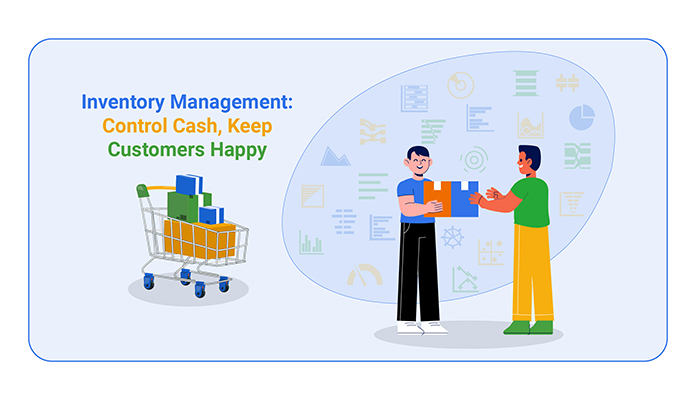 Inventory Management: Control Cash, Keep Customers Happy